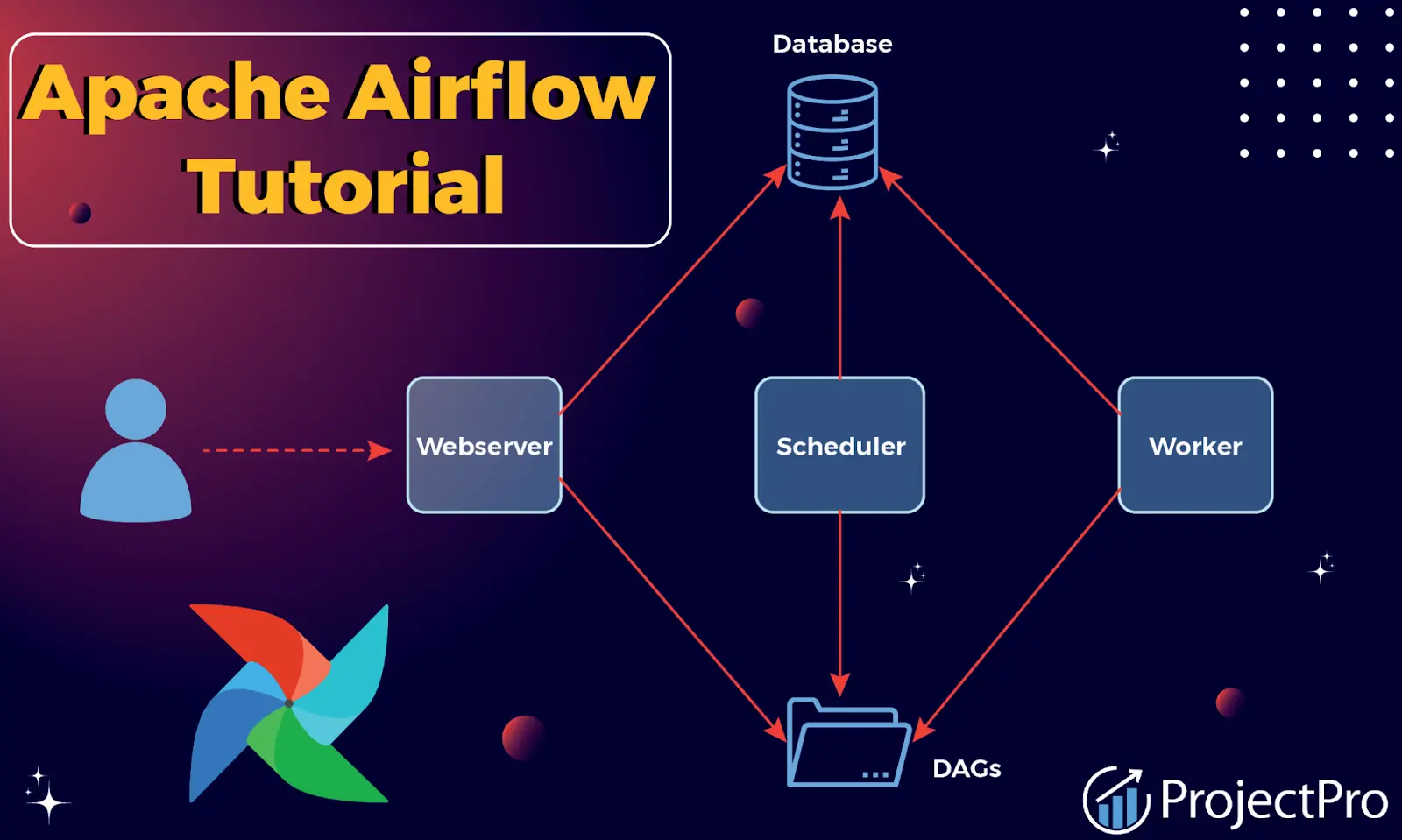 Apache Airflow Tutorial

Database

Webserver

Scheduler

Worker

DAGs

ProjectPro